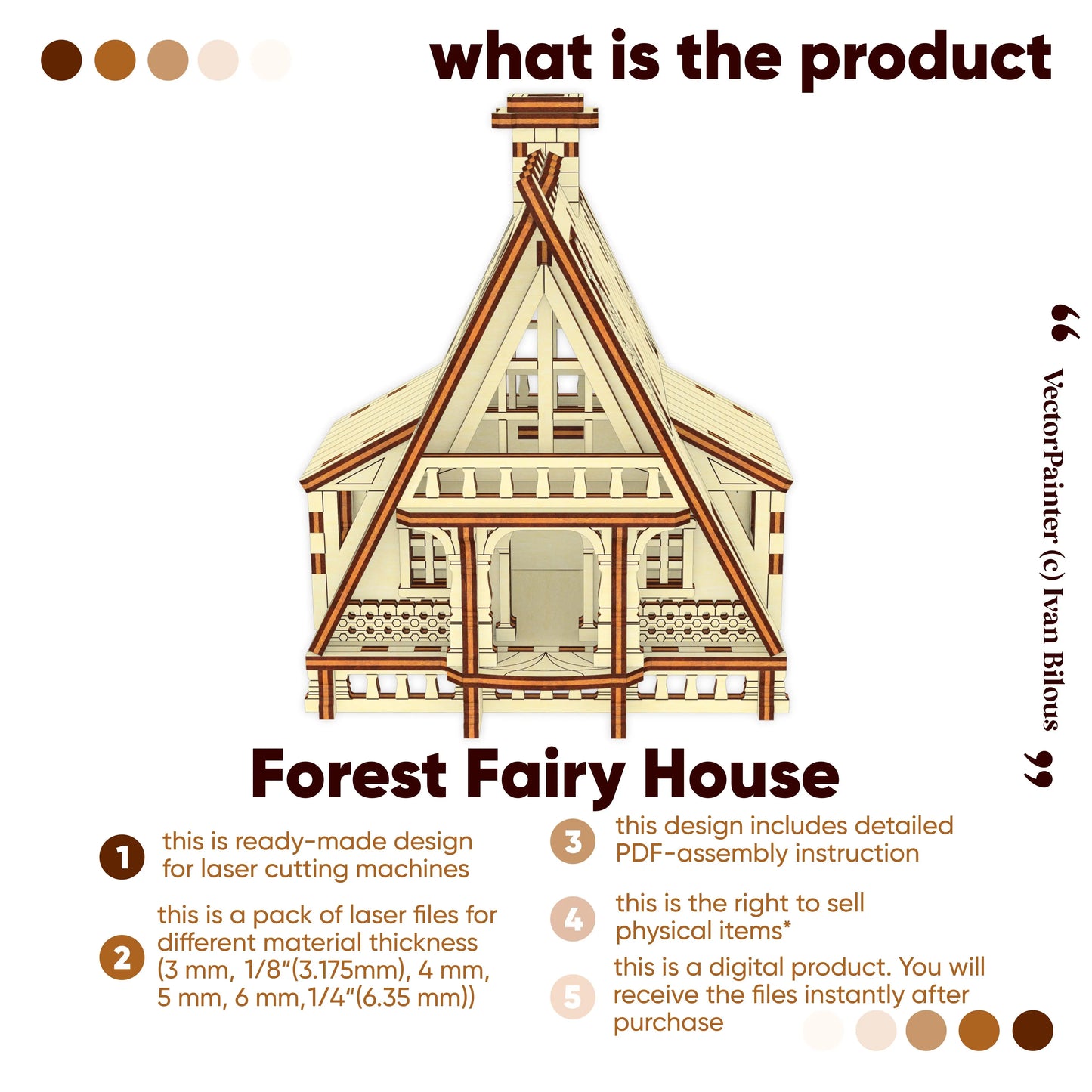 what is the product

“ VectorPainter (c) Ivan Bilous ”

Forest Fairy House

1 this is ready-made design for laser cutting machines

2 this is a pack of laser files for different material thickness (3 mm, 1/8“(3.175mm), 4 mm, 5 mm, 6 mm,1/4“(6.35 mm))

3 this design includes detailed PDF-assembly instruction

4 this is the right to sell physical items*

5 this is a digital product. You will receive the files instantly after purchase